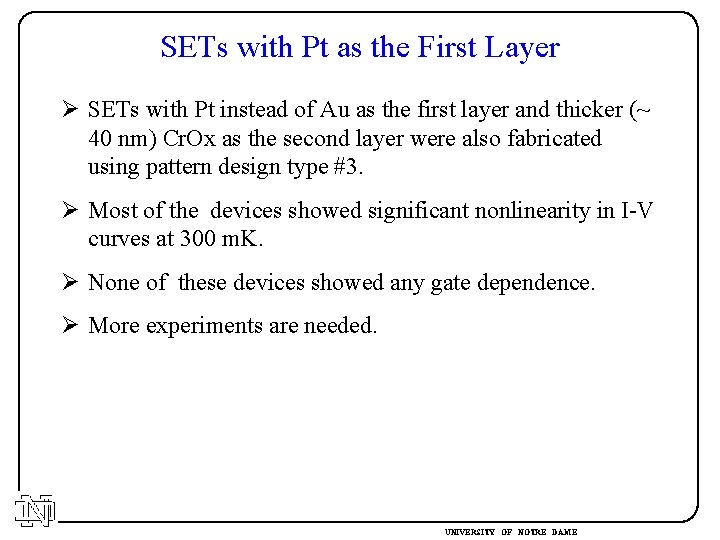 SETs with Pt as the First Layer

➢ SETs with Pt instead of Au as the first layer and thicker (~ 40 nm) CrOx as the second layer were also fabricated using pattern design type #3.

➢ Most of the devices showed significant nonlinearity in I-V curves at 300 mK.

➢ None of these devices showed any gate dependence.

➢ More experiments are needed.

ND

UNIVERSITY OF NOTRE DAME